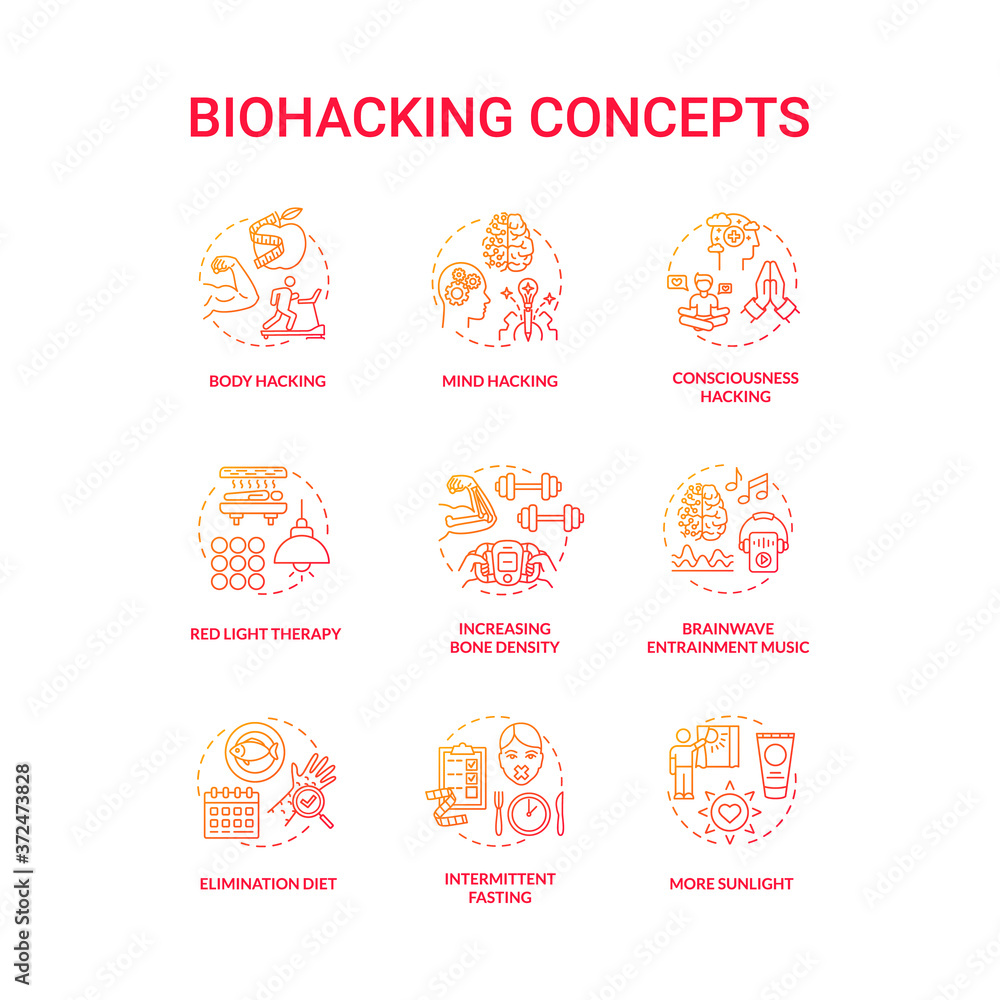 BIOHACKING CONCEPTS

BODY HACKING

MIND HACKING

CONSCIOUSNESS HACKING

RED LIGHT THERAPY

INCREASING BONE DENSITY

BRAINWAVE ENTRAINMENT MUSIC

ELIMINATION DIET

INTERMITTENT FASTING

MORE SUNLIGHT

Adobe Stock | #372473828